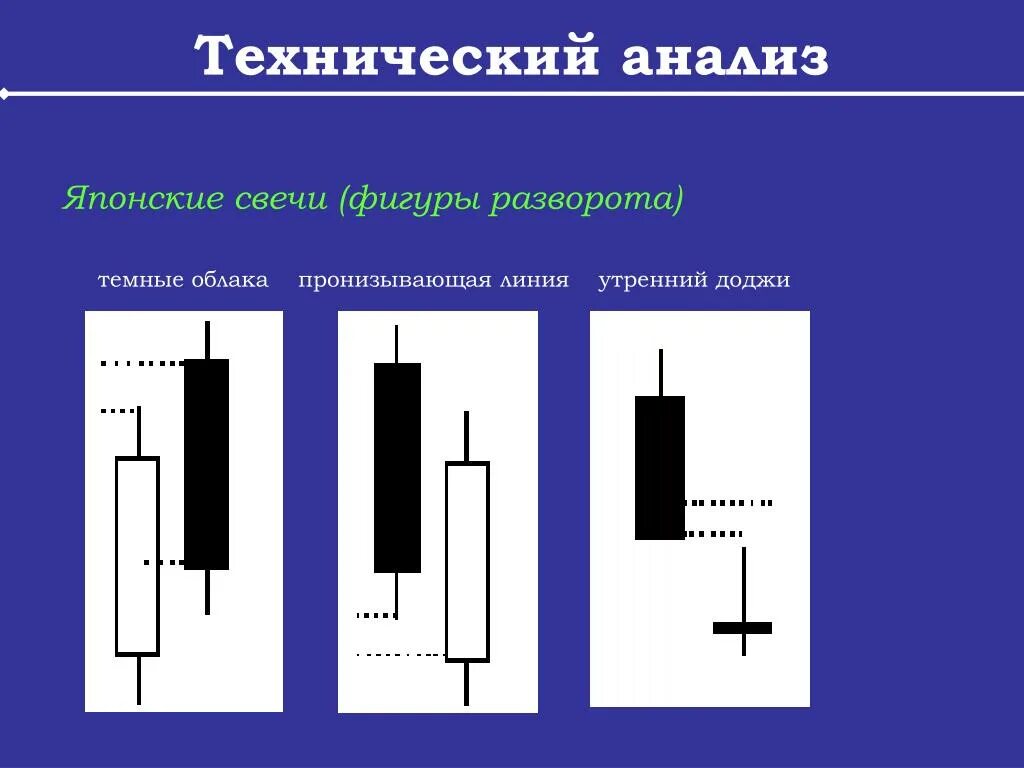 Технический анализ

Японские свечи (фигуры разворота)

темные облака

пронизывающая линия

утренний доджи